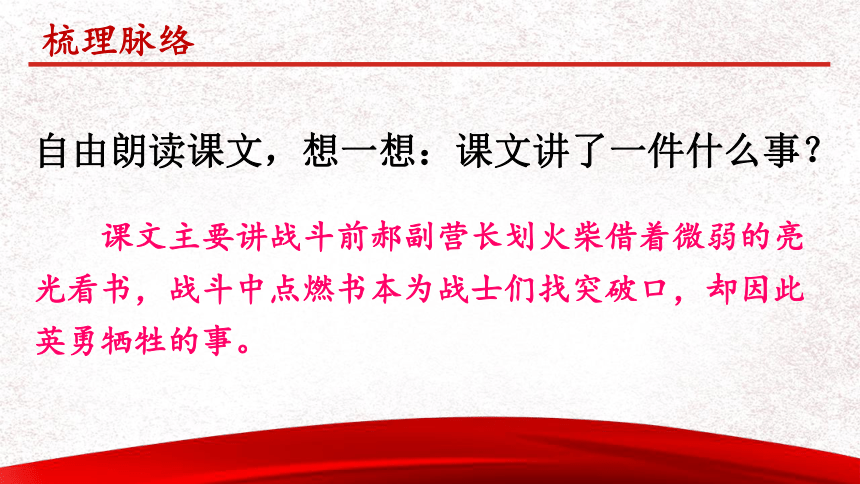 梳理脉络

自由朗读课文，想一想：课文讲了一件什么事？

课文主要讲战斗前郝副营长划火柴借着微弱的亮光看书，战斗中点燃书本为战士们找突破口，却因此英勇牺牲的事。